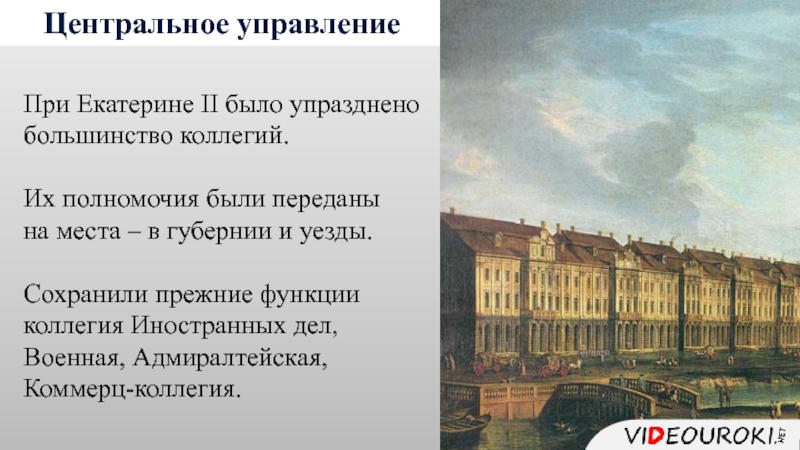 Центральное управление

При Екатерине II было упразднено большинство коллегий.

Их полномочия были переданы на места – в губернии и уезды.

Сохранили прежние функции коллегия Иностранных дел, Военная, Адмиралтейская, Коммерц-коллегия.

VIDEOUROKI.NET